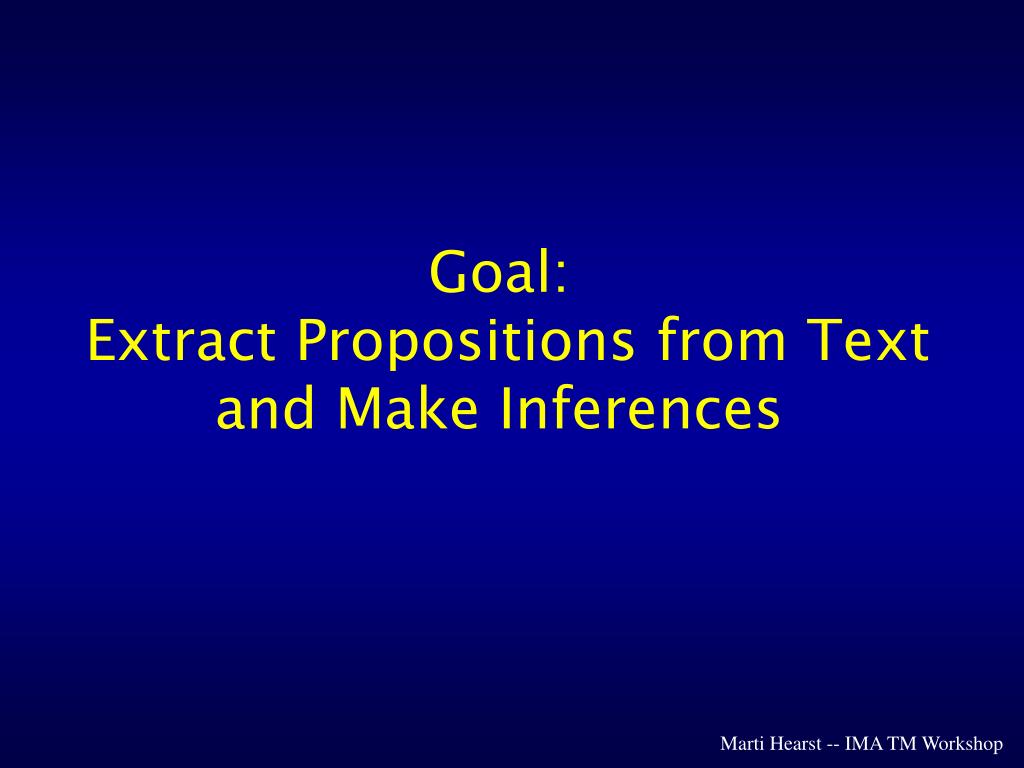 Goal:
Extract Propositions from Text and Make Inferences

Marti Hearst -- IMA TM Workshop